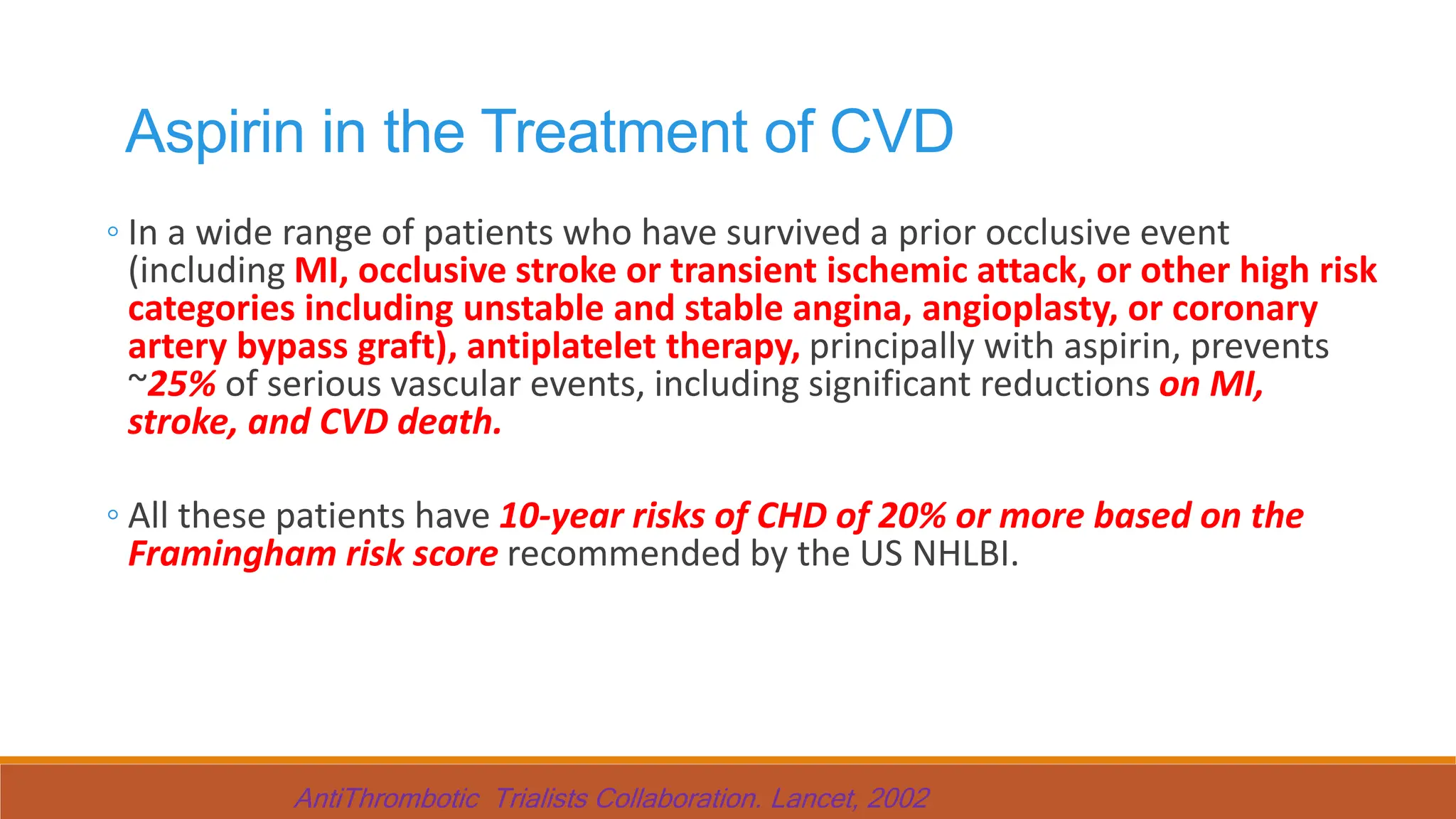 Aspirin in the Treatment of CVD

◦ In a wide range of patients who have survived a prior occlusive event (including MI, occlusive stroke or transient ischemic attack, or other high risk categories including unstable and stable angina, angioplasty, or coronary artery bypass graft), antiplatelet therapy, principally with aspirin, prevents ~25% of serious vascular events, including significant reductions on MI, stroke, and CVD death.

◦ All these patients have 10-year risks of CHD of 20% or more based on the Framingham risk score recommended by the US NHLBI.

AntiThrombotic Trialists Collaboration. Lancet, 2002